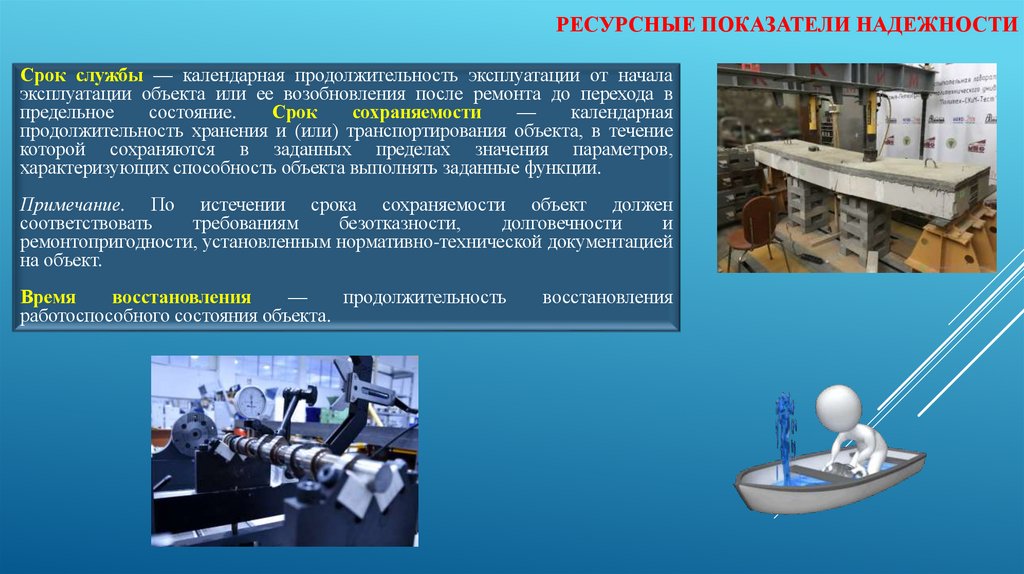 РЕСУРСНЫЕ ПОКАЗАТЕЛИ НАДЕЖНОСТИ

Срок службы — календарная продолжительность эксплуатации от начала эксплуатации объекта или ее возобновления после ремонта до перехода в предельное состояние. Срок сохраняемости — календарная продолжительность хранения и (или) транспортирования объекта, в течение которой сохраняются в заданных пределах значения параметров, характеризующих способность объекта выполнять заданные функции.

Примечание. По истечении срока сохраняемости объект должен соответствовать требованиям безотказности, долговечности и ремонтопригодности, установленным нормативно-технической документацией на объект.

Время восстановления — продолжительность восстановления работоспособного состояния объекта.